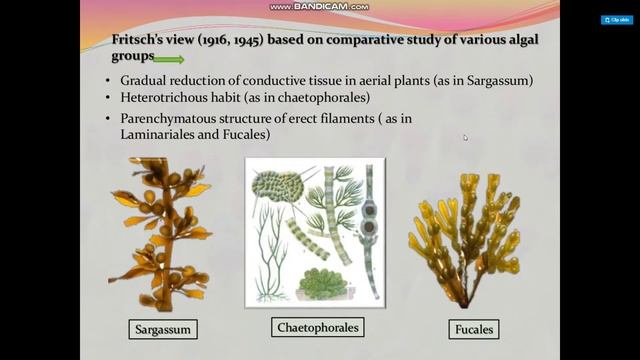 www.BANDICAM.com

Clip slide

Fritsch's view (1916, 1945) based on comparative study of various algal groups

• Gradual reduction of conductive tissue in aerial plants (as in Sargassum)
• Heterotrichous habit (as in chaetophorales)
• Parenchymatous structure of erect filaments ( as in Laminariales and Fucales)

Sargassum

Chaetophorales

Fucales